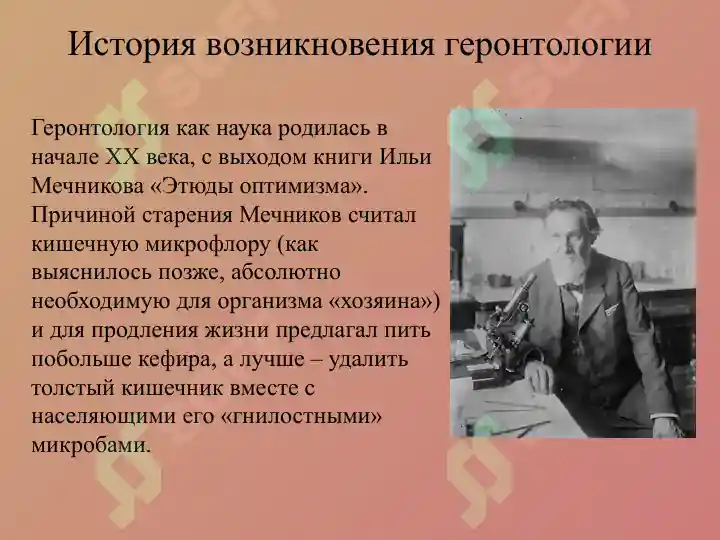 История возникновения геронтологии

Геронтология как наука родилась в начале XX века, с выходом книги Ильи Мечникова «Этюды оптимизма». Причиной старения Мечников считал кишечную микрофлору (как выяснилось позже, абсолютно необходимую для организма «хозяина») и для продления жизни предлагал пить побольше кефира, а лучше – удалить толстый кишечник вместе с населяющими его «гнилостными» микробами.